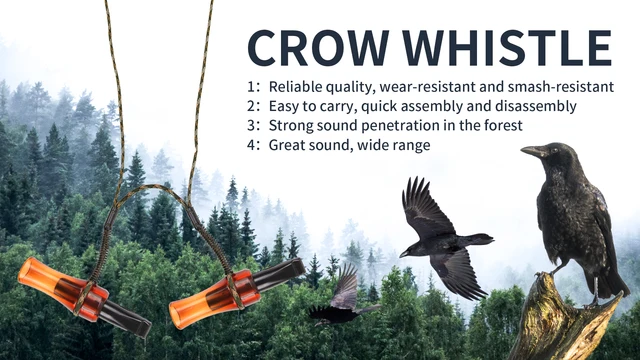 CROW WHISTLE

1: Reliable quality, wear-resistant and smash-resistant
2: Easy to carry, quick assembly and disassembly
3: Strong sound penetration in the forest
4: Great sound, wide range